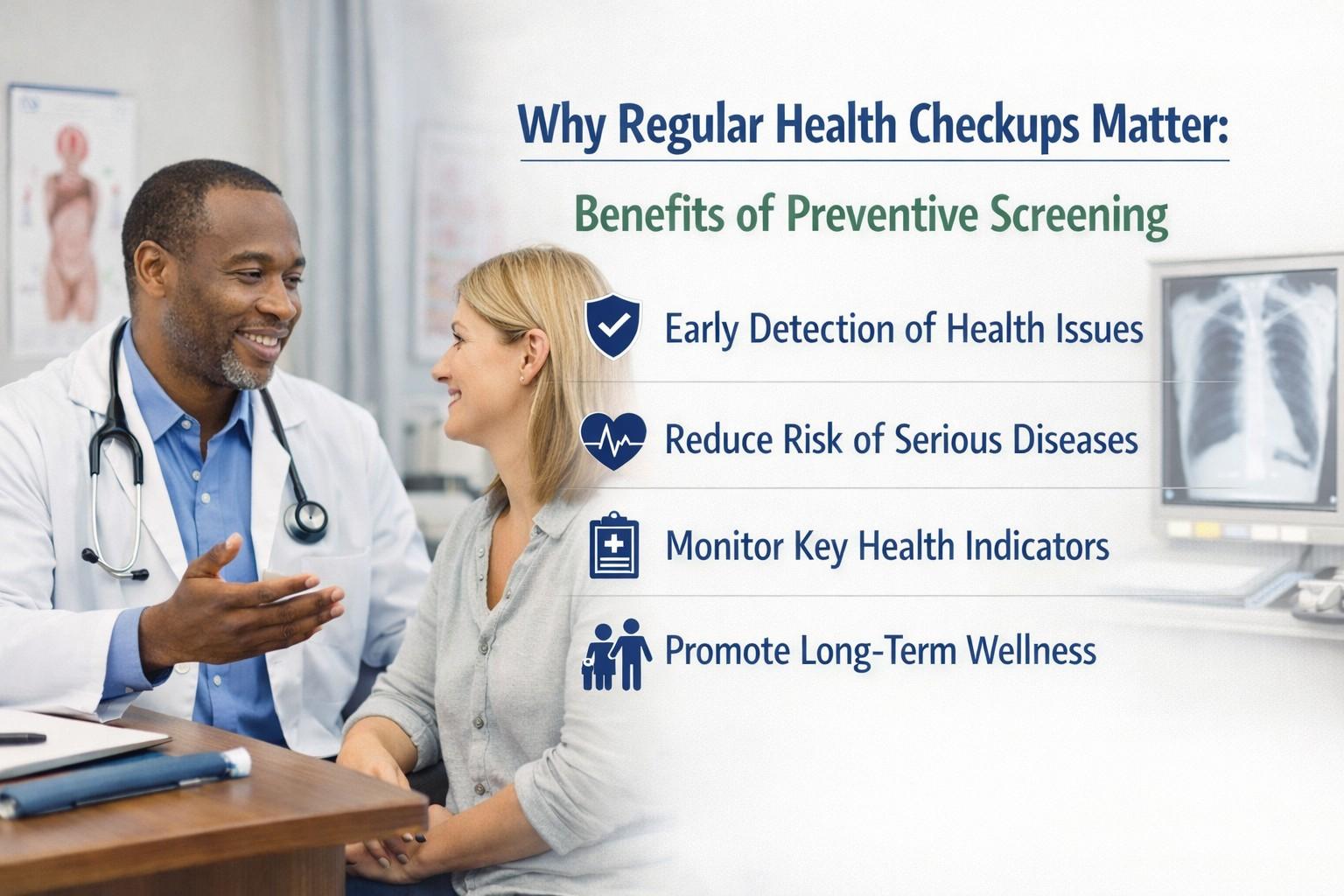 Why Regular Health Checkups Matter:

Benefits of Preventive Screening

Early Detection of Health Issues

Reduce Risk of Serious Diseases

Monitor Key Health Indicators

Promote Long-Term Wellness